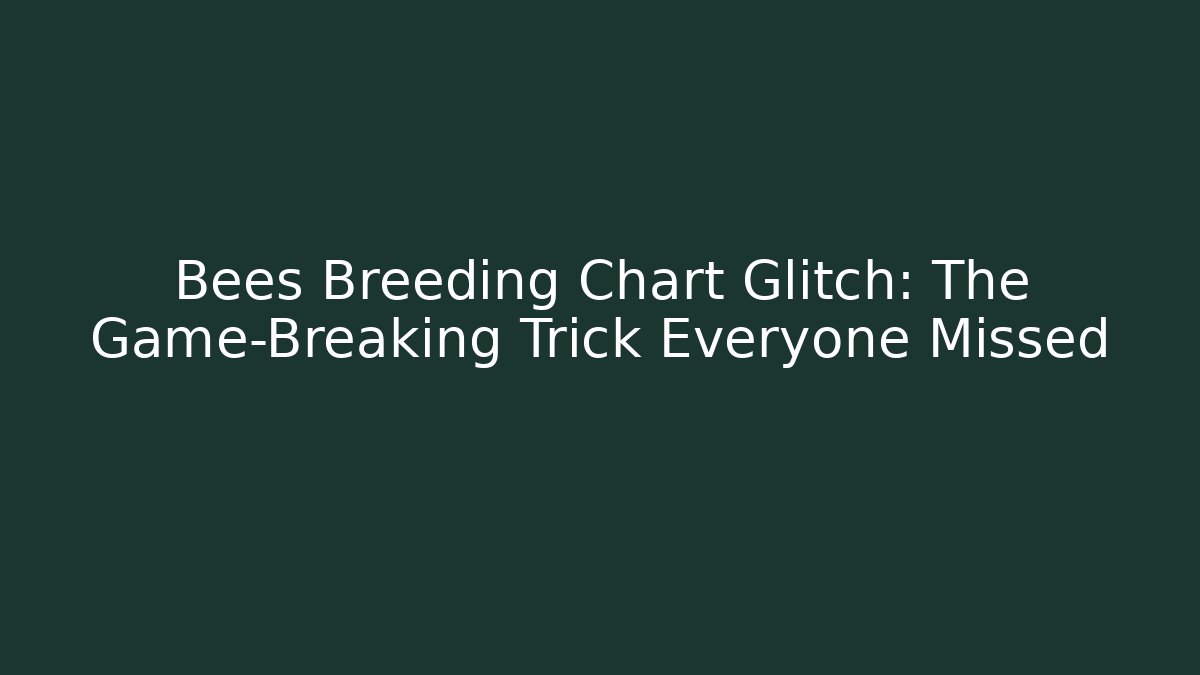 Bees Breeding Chart Glitch: The Game-Breaking Trick Everyone Missed